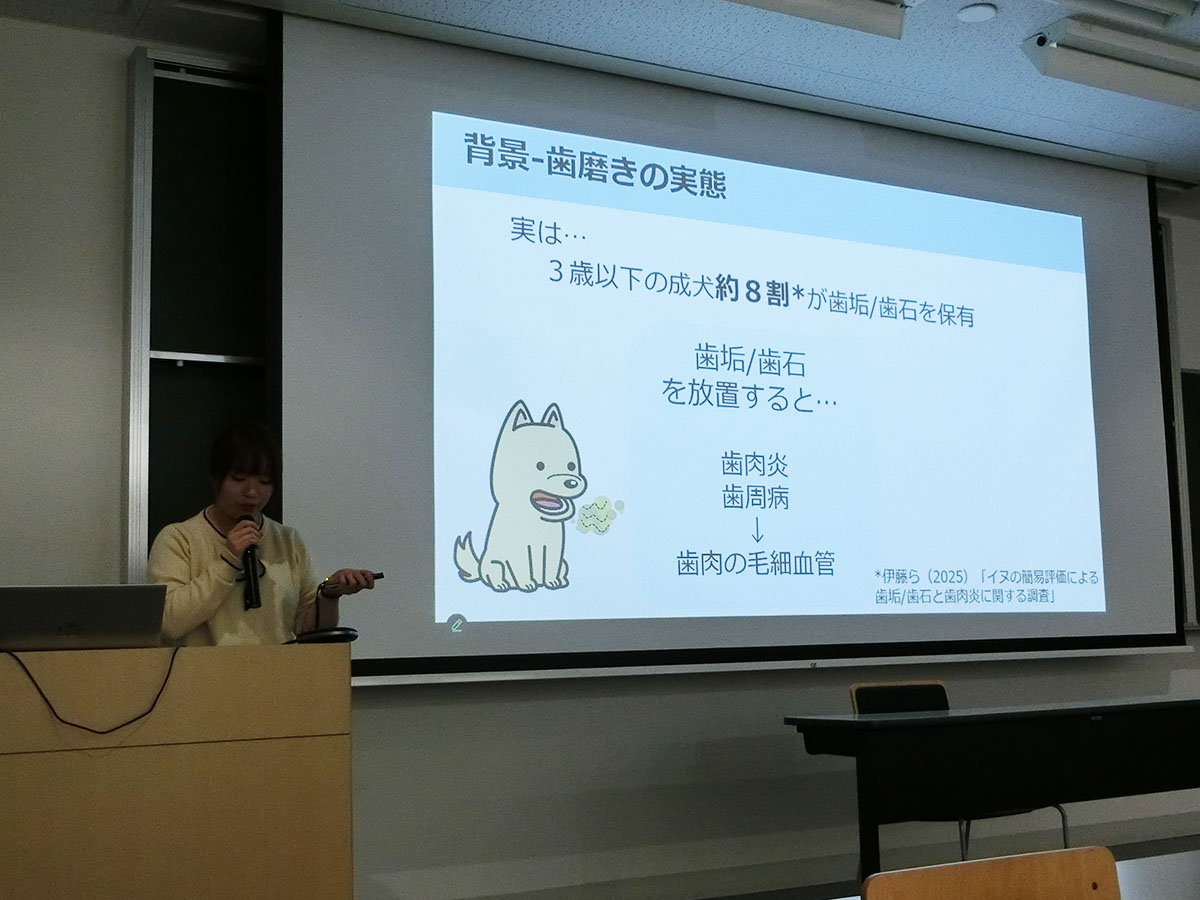 背景-歯磨きの実態

実は…

3歳以下の成犬約8割*が歯垢/歯石を保有

歯垢/歯石
を放置すると…

歯肉炎
歯周病
↓
歯肉の毛細血管

*伊藤ら（2025）「イヌの簡易評価による歯垢/歯石と歯肉炎に関する調査」